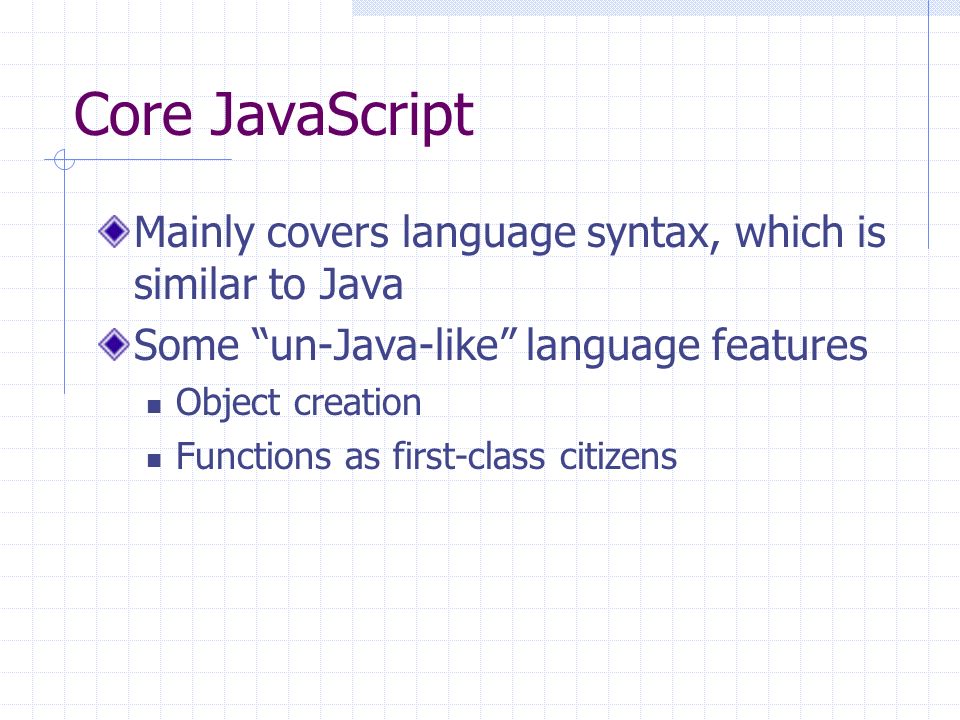 Core JavaScript

Mainly covers language syntax, which is similar to Java

Some “un-Java-like” language features

Object creation

Functions as first-class citizens